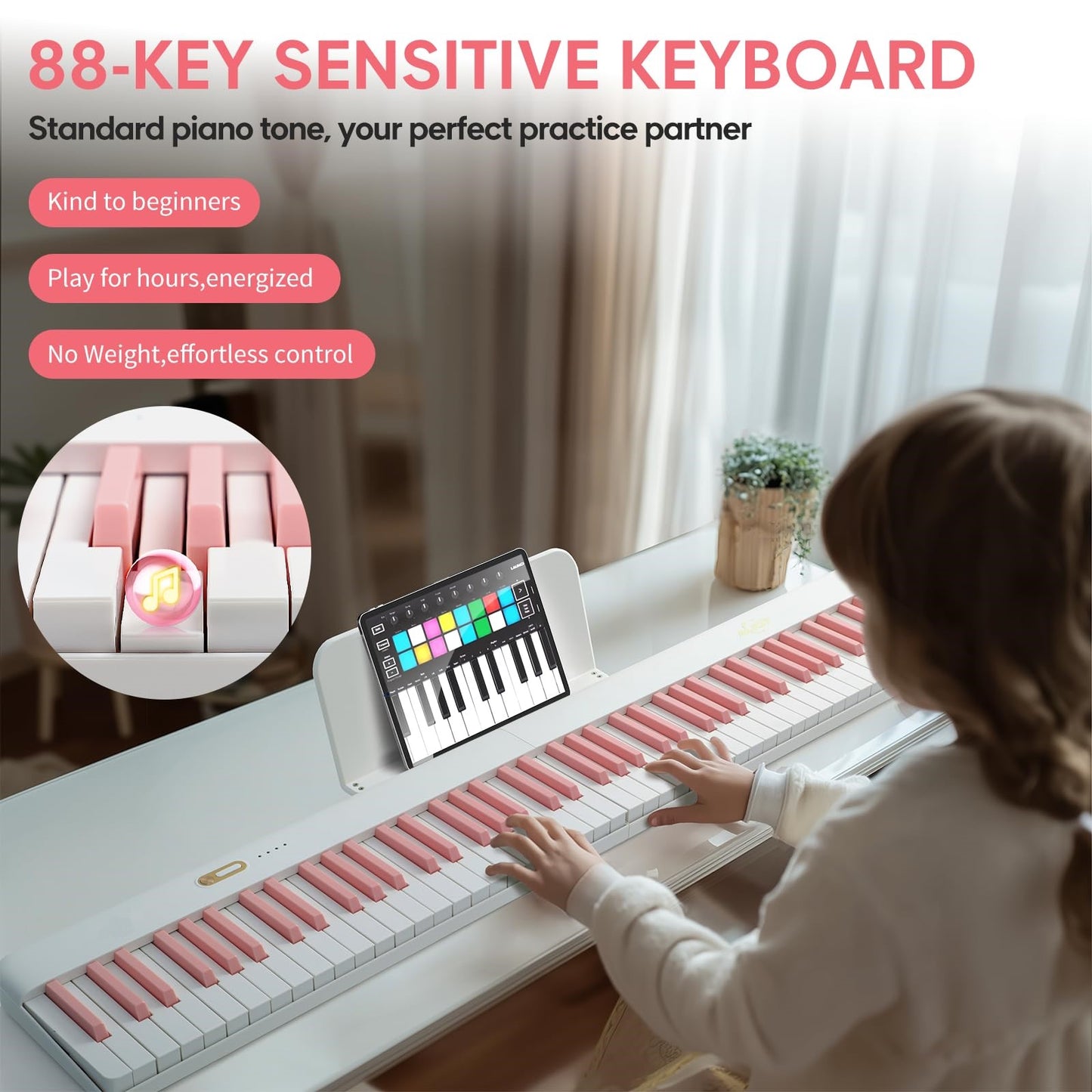 88-KEY SENSITIVE KEYBOARD

Standard piano tone, your perfect practice partner

Kind to beginners

Play for hours,energized

No Weight,effortless control